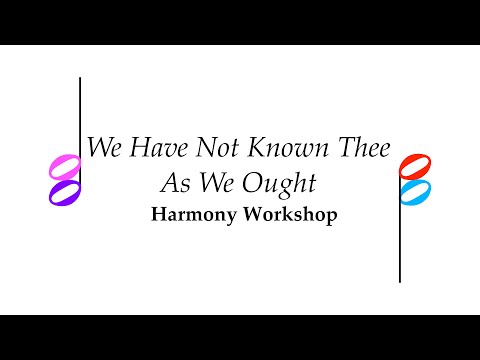 We Have Not Known Thee As We Ought

Harmony Workshop